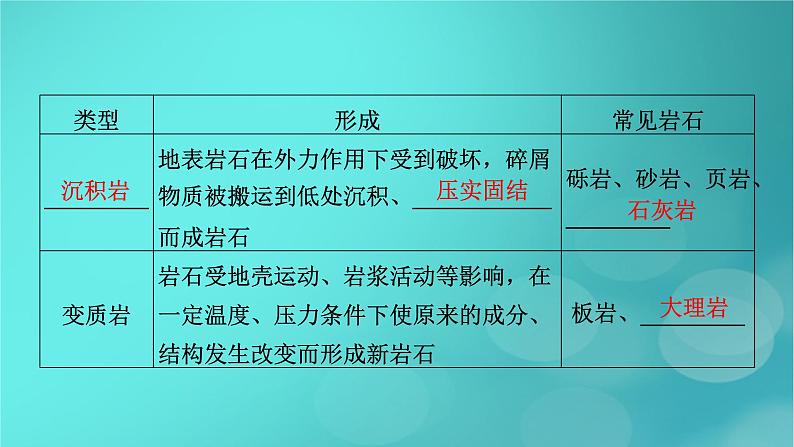 | 类型 | 形成 | 常见岩石 |
|---|---|---|
| 沉积岩 | 地表岩石在外力作用下受到破坏，碎屑物质被搬运到低处沉积、压实固结而成岩石 | 砾岩、砂岩、页岩、石灰岩 |
| 变质岩 | 岩石受地壳运动、岩浆活动等影响，在一定温度、压力条件下使原来的成分、结构发生改变而形成新岩石 | 板岩、大理岩 |